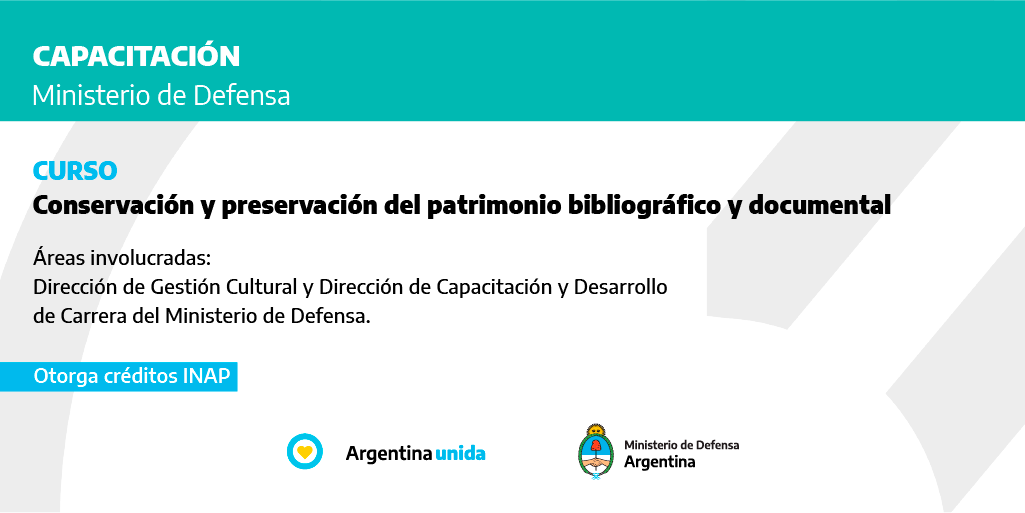 CAPACITACIÓN
Ministerio de Defensa

CURSO
Conservación y preservación del patrimonio bibliográfico y documental

Áreas involucradas:
Dirección de Gestión Cultural y Dirección de Capacitación y Desarrollo de Carrera del Ministerio de Defensa.

Otorga créditos INAP

Argentina unida

Ministerio de Defensa
Argentina